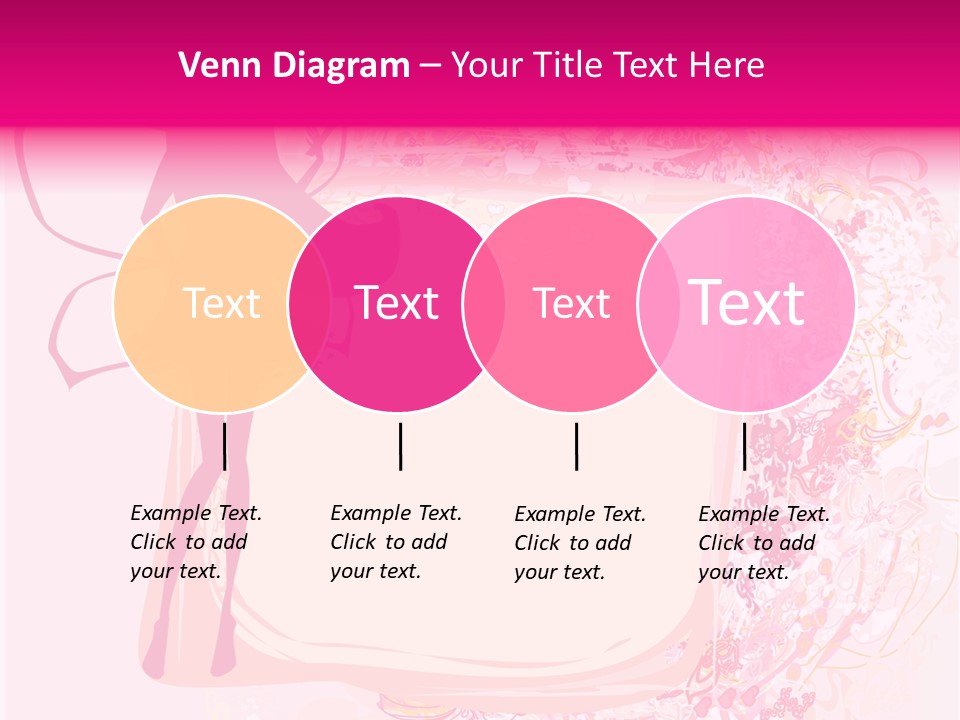 Venn Diagram – Your Title Text Here

Text

Text

Text

Text

Example Text. Click to add your text.

Example Text. Click to add your text.

Example Text. Click to add your text.

Example Text. Click to add your text.